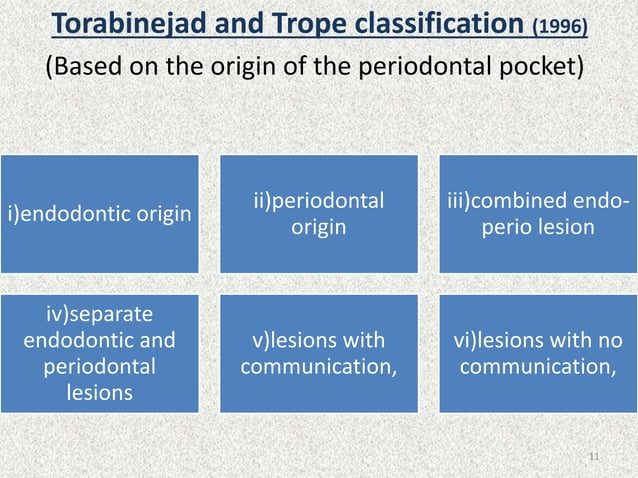 Torabinejad and Trope classification (1996)
(Based on the origin of the periodontal pocket)

i)endodontic origin

ii)periodontal origin

iii)combined endo-perio lesion

iv)separate endodontic and periodontal lesions

v)lesions with communication,

vi)lesions with no communication,

11